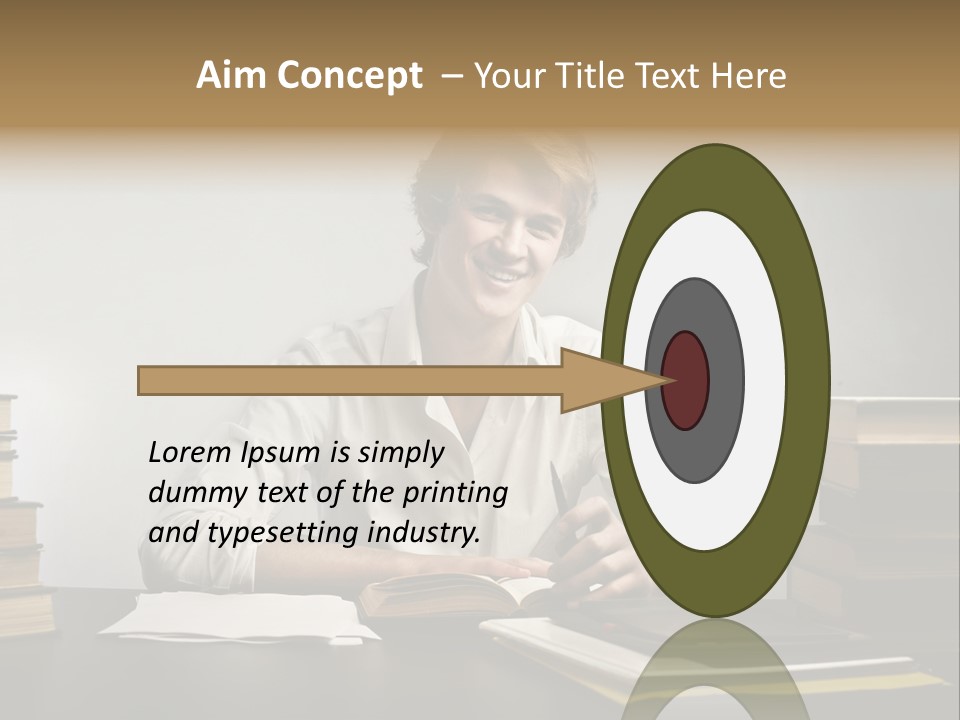 Aim Concept – Your Title Text Here

Lorem Ipsum is simply dummy text of the printing and typesetting industry.